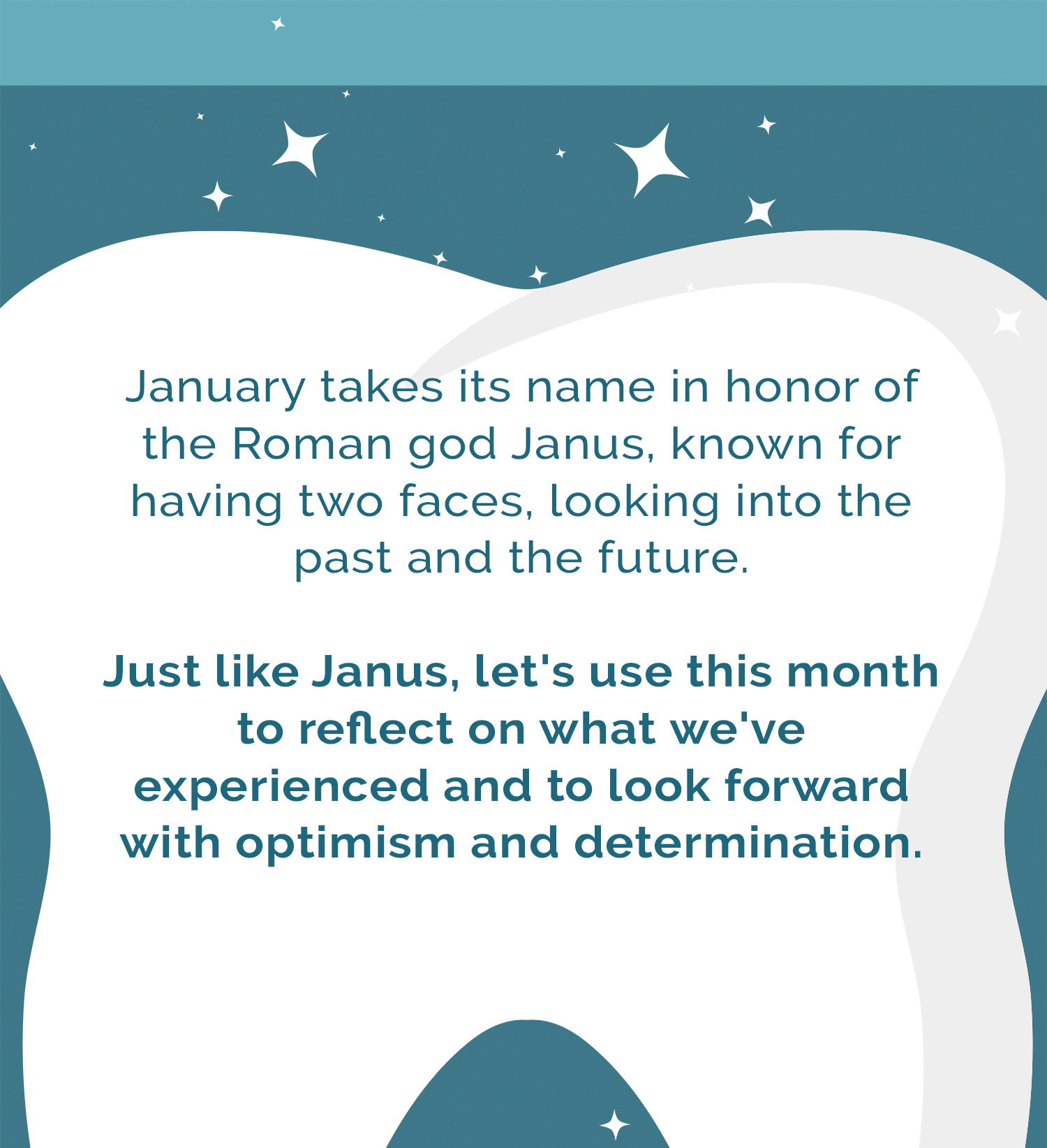 January takes its name in honor of the Roman god Janus, known for having two faces, looking into the past and the future.

Just like Janus, let's use this month to reflect on what we've experienced and to look forward with optimism and determination.